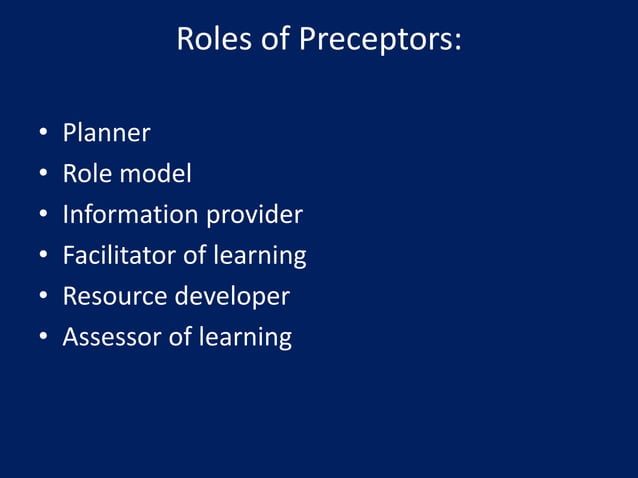 Roles of Preceptors:

• Planner
• Role model
• Information provider
• Facilitator of learning
• Resource developer
• Assessor of learning